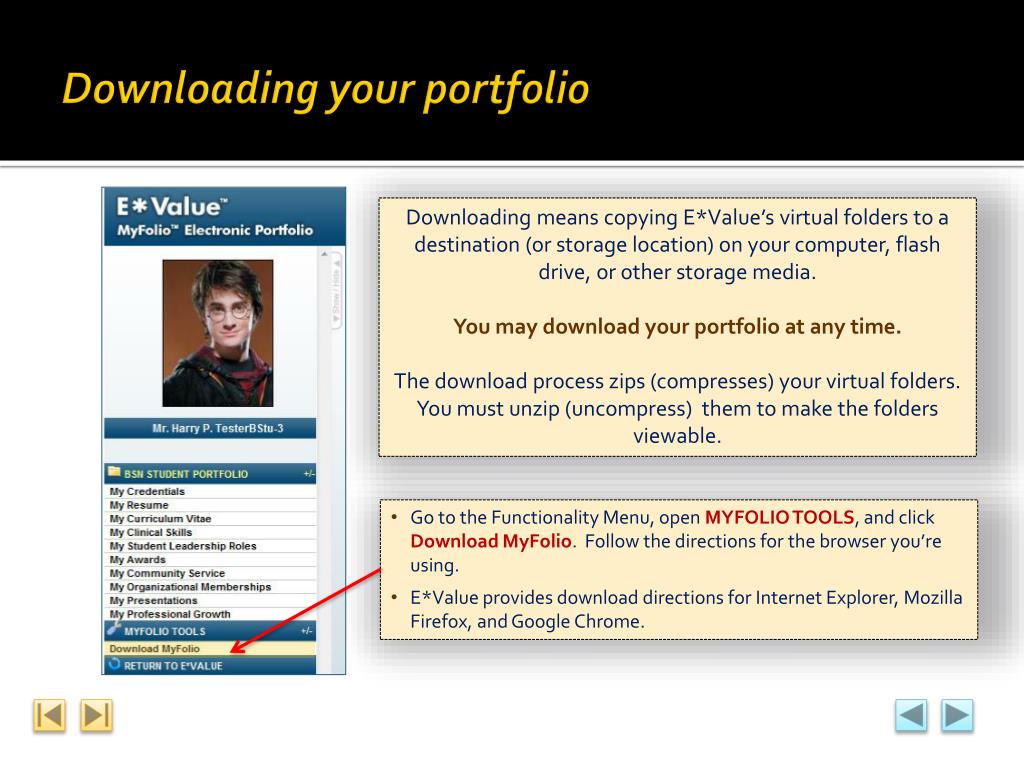 Downloading your portfolio

E*Value™
MyFolio™ Electronic Portfolio

Show / Hide

Mr. Harry P. TesterBStu-3

BSN STUDENT PORTFOLIO +/-
My Credentials
My Resume
My Curriculum Vitae
My Clinical Skills
My Student Leadership Roles
My Awards
My Community Service
My Organizational Memberships
My Presentations
My Professional Growth
MYFOLIO TOOLS +/-
Download MyFolio
RETURN TO E*VALUE

Downloading means copying E*Value's virtual folders to a destination (or storage location) on your computer, flash drive, or other storage media.

You may download your portfolio at any time.

The download process zips (compresses) your virtual folders. You must unzip (uncompress) them to make the folders viewable.

• Go to the Functionality Menu, open MYFOLIO TOOLS, and click Download MyFolio. Follow the directions for the browser you're using.
• E*Value provides download directions for Internet Explorer, Mozilla Firefox, and Google Chrome.